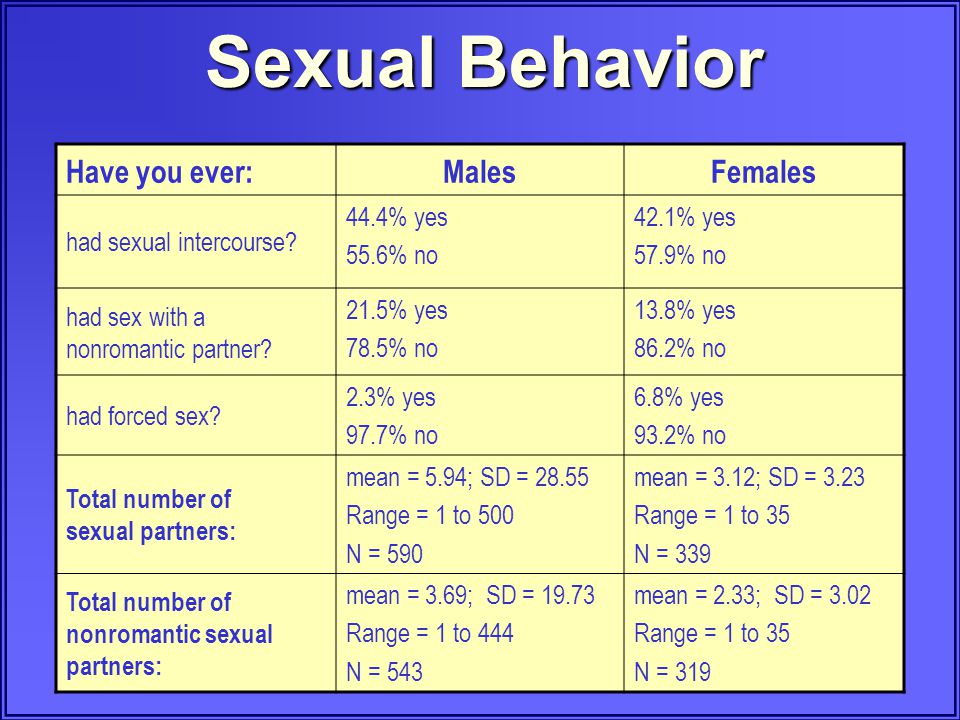 Sexual Behavior

| Have you ever: | Males | Females |
|---|---|---|
| had sexual intercourse? | 44.4% yes 55.6% no | 42.1% yes 57.9% no |
| had sex with a nonromantic partner? | 21.5% yes 78.5% no | 13.8% yes 86.2% no |
| had forced sex? | 2.3% yes 97.7% no | 6.8% yes 93.2% no |
| Total number of sexual partners: | mean = 5.94; SD = 28.55 Range = 1 to 500 N = 590 | mean = 3.12; SD = 3.23 Range = 1 to 35 N = 339 |
| Total number of nonromantic sexual partners: | mean = 3.69; SD = 19.73 Range = 1 to 444 N = 543 | mean = 2.33; SD = 3.02 Range = 1 to 35 N = 319 |